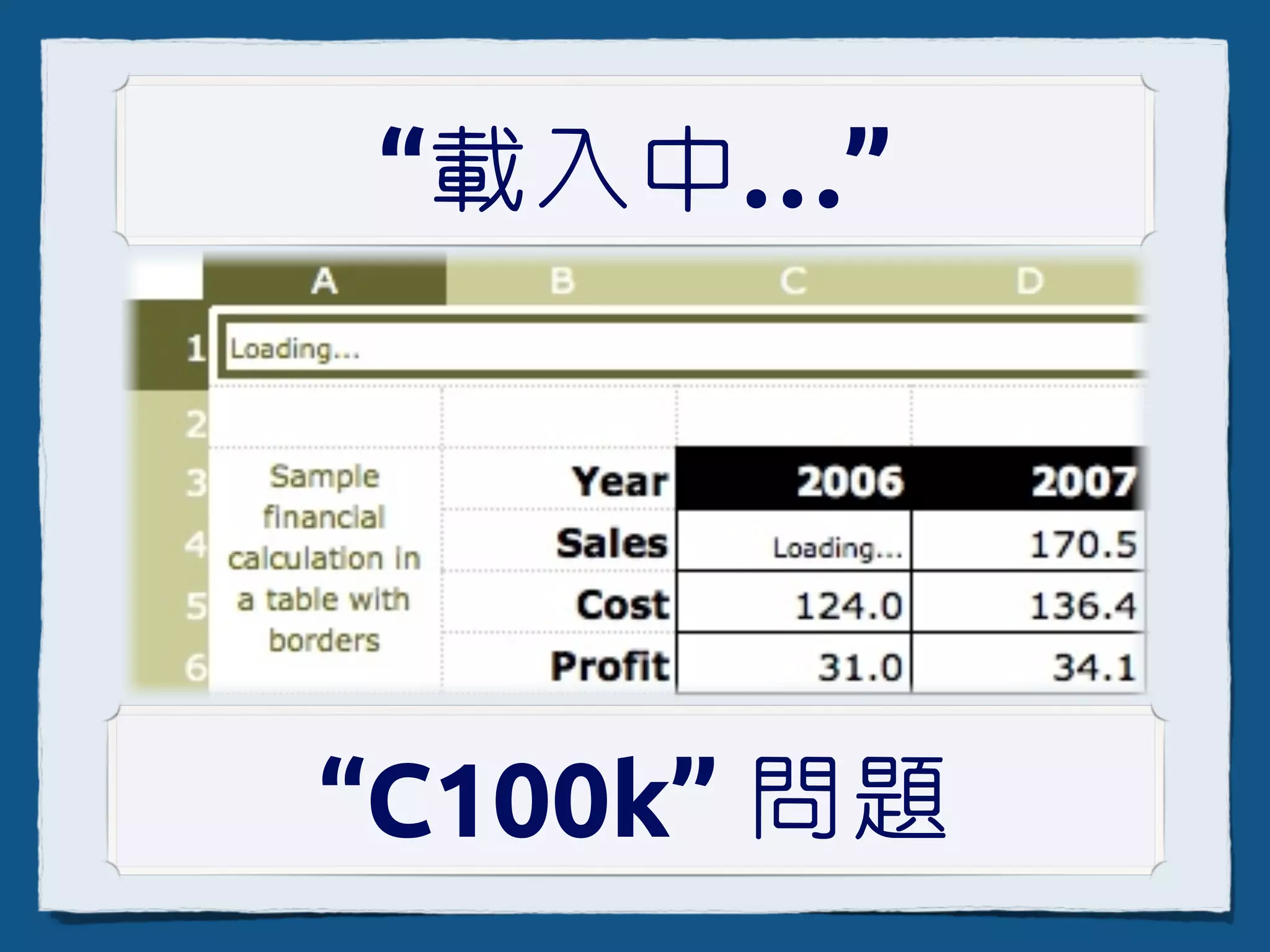 “載入中...”

| | A | B | C | D |
|---|---|---|---|---|
| 1 | Loading... | | | |
| 2 | | | | |
| 3 | Sample financial calculation in a table with borders | Year | 2006 | 2007 |
| 4 | | Sales | Loading... | 170.5 |
| 5 | | Cost | 124.0 | 136.4 |
| 6 | | Profit | 31.0 | 34.1 |

“C100k” 問題